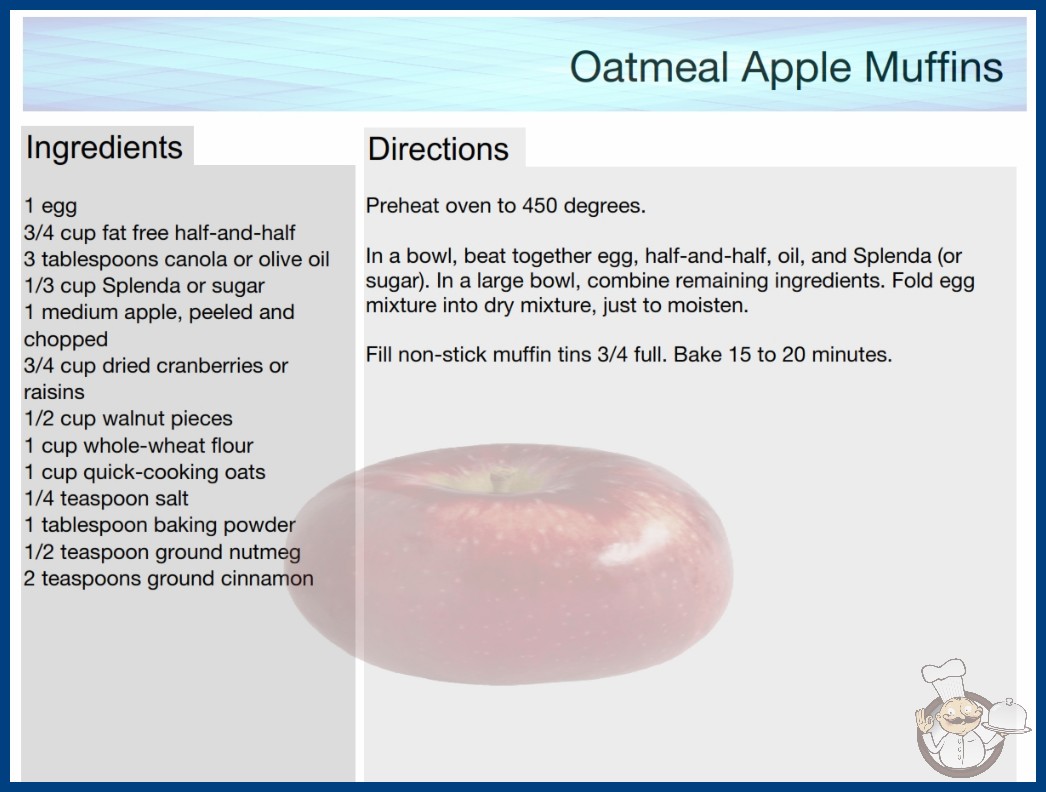 Oatmeal Apple Muffins

Ingredients

1 egg
3/4 cup fat free half-and-half
3 tablespoons canola or olive oil
1/3 cup Splenda or sugar
1 medium apple, peeled and chopped
3/4 cup dried cranberries or raisins
1/2 cup walnut pieces
1 cup whole-wheat flour
1 cup quick-cooking oats
1/4 teaspoon salt
1 tablespoon baking powder
1/2 teaspoon ground nutmeg
2 teaspoons ground cinnamon

Directions

Preheat oven to 450 degrees.

In a bowl, beat together egg, half-and-half, oil, and Splenda (or sugar). In a large bowl, combine remaining ingredients. Fold egg mixture into dry mixture, just to moisten.

Fill non-stick muffin tins 3/4 full. Bake 15 to 20 minutes.